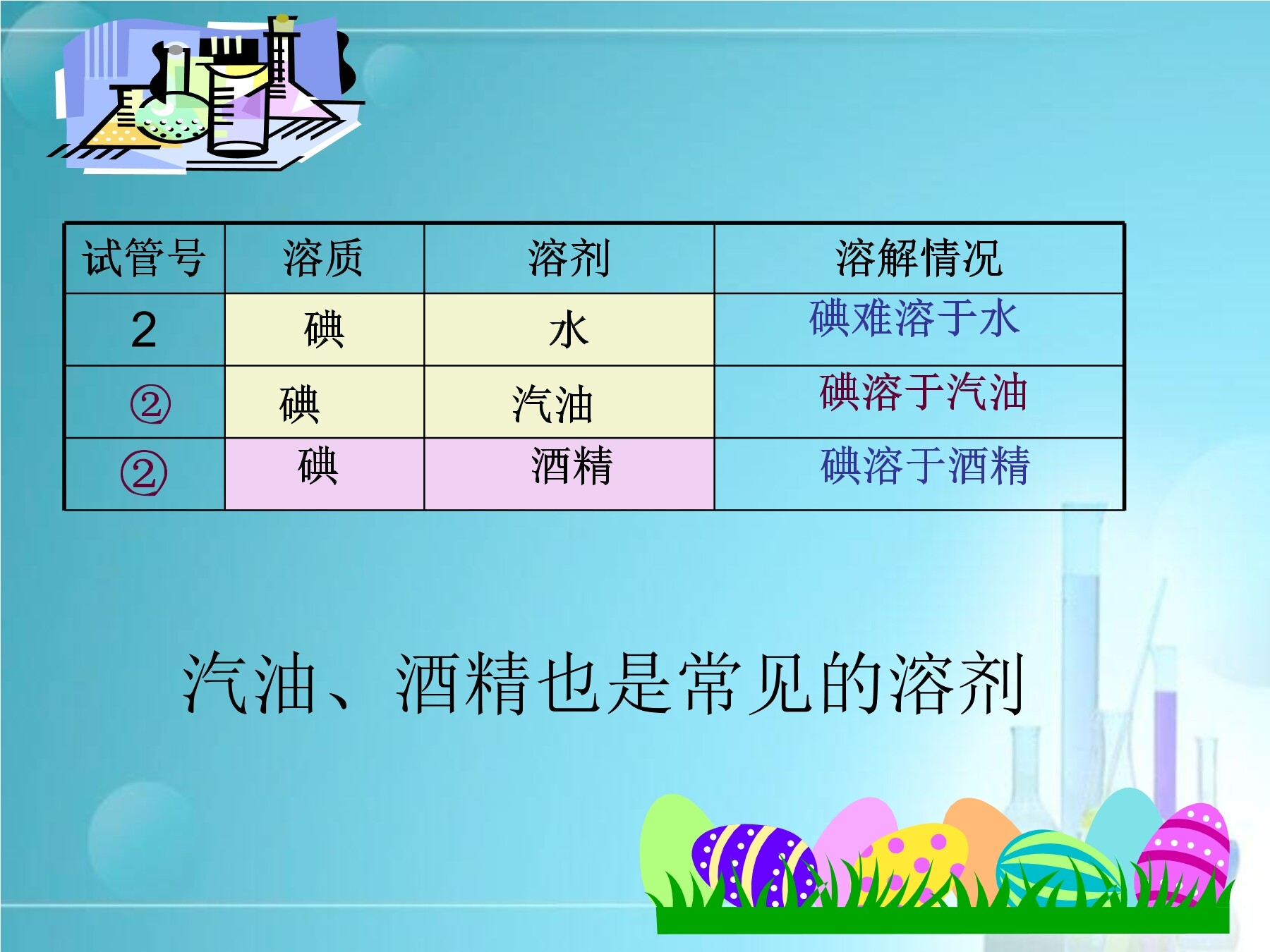 | 试管号 | 溶质 | 溶剂 | 溶解情况 |
|---|---|---|---|
| 2 | 碘 | 水 | 碘难溶于水 |
| ② | 碘 | 汽油 | 碘溶于汽油 |
| ② | 碘 | 酒精 | 碘溶于酒精 |

汽油、酒精也是常见的溶剂